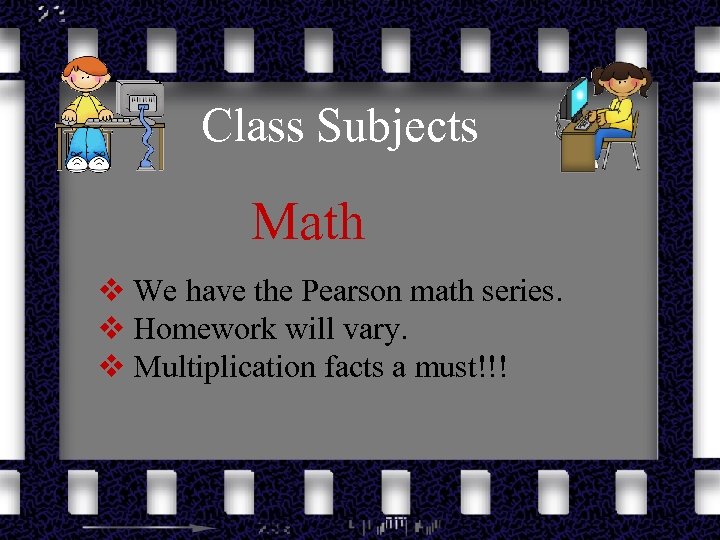 Class Subjects

Math

❖ We have the Pearson math series.
❖ Homework will vary.
❖ Multiplication facts a must!!!